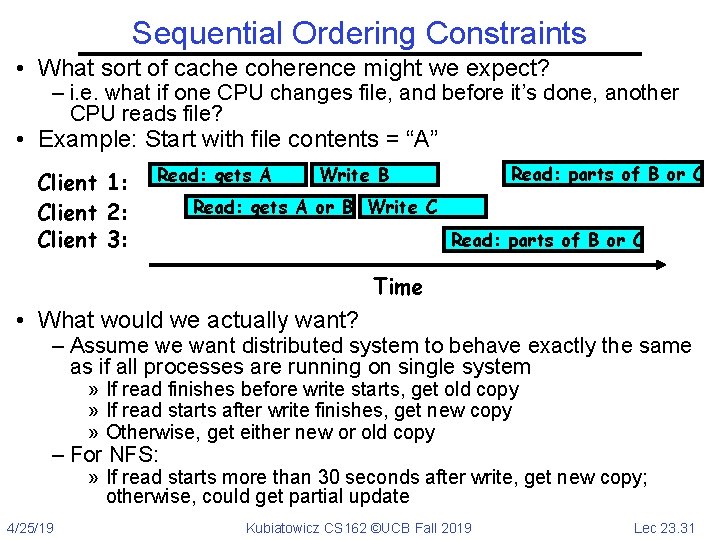 Sequential Ordering Constraints

• What sort of cache coherence might we expect?
– i.e. what if one CPU changes file, and before it's done, another CPU reads file?

• Example: Start with file contents = "A"

Client 1: Read: gets A Write B Read: parts of B or C
Client 2: Read: gets A or B Write C
Client 3: Read: parts of B or C

Time

• What would we actually want?
– Assume we want distributed system to behave exactly the same as if all processes are running on single system
» If read finishes before write starts, get old copy
» If read starts after write finishes, get new copy
» Otherwise, get either new or old copy
– For NFS:
» If read starts more than 30 seconds after write, get new copy; otherwise, could get partial update

4/25/19 Kubiatowicz CS162 ©UCB Fall 2019 Lec 23.31